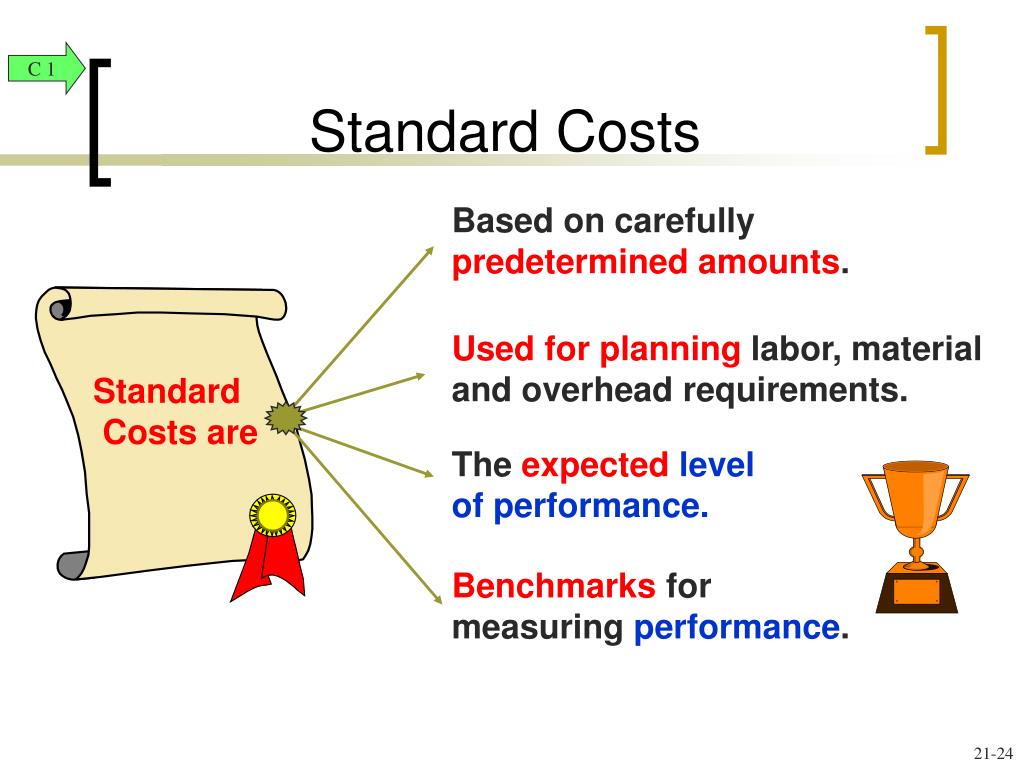 C 1

Standard Costs

Standard Costs are

Based on carefully predetermined amounts.

Used for planning labor, material and overhead requirements.

The expected level of performance.

Benchmarks for measuring performance.

21-24